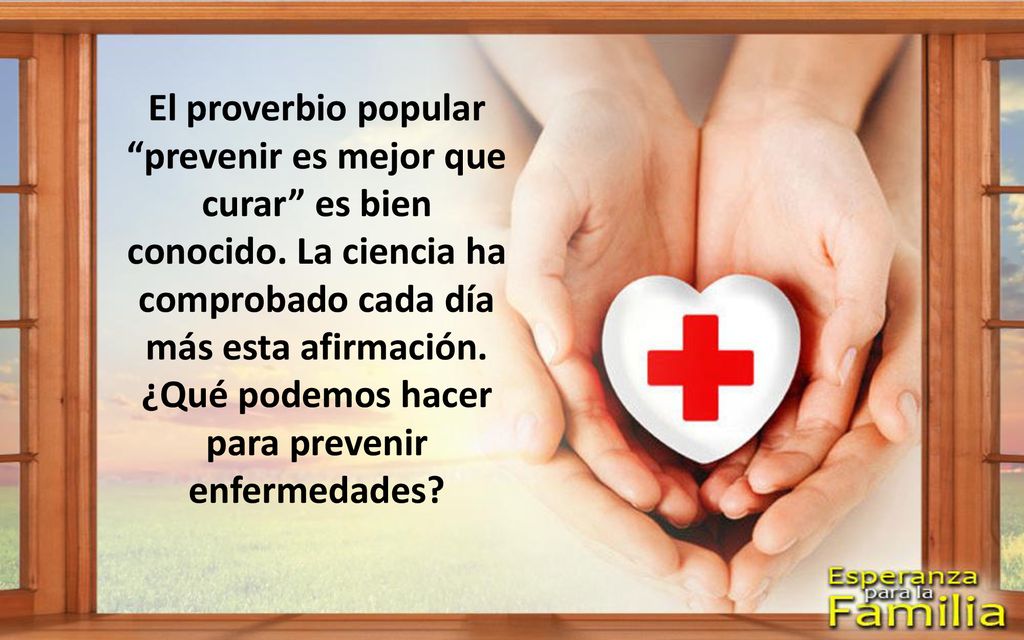 El proverbio popular “prevenir es mejor que curar” es bien conocido. La ciencia ha comprobado cada día más esta afirmación. ¿Qué podemos hacer para prevenir enfermedades?

Esperanza para la Familia